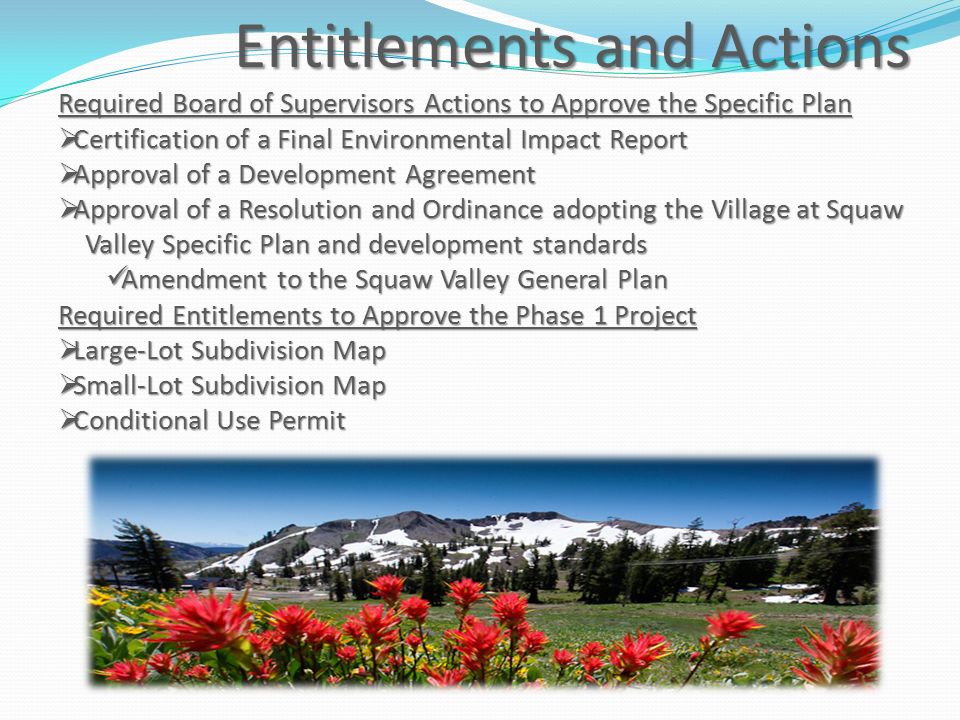 Entitlements and Actions

Required Board of Supervisors Actions to Approve the Specific Plan
➢Certification of a Final Environmental Impact Report
➢Approval of a Development Agreement
➢Approval of a Resolution and Ordinance adopting the Village at Squaw Valley Specific Plan and development standards
✓Amendment to the Squaw Valley General Plan

Required Entitlements to Approve the Phase 1 Project
➢Large-Lot Subdivision Map
➢Small-Lot Subdivision Map
➢Conditional Use Permit